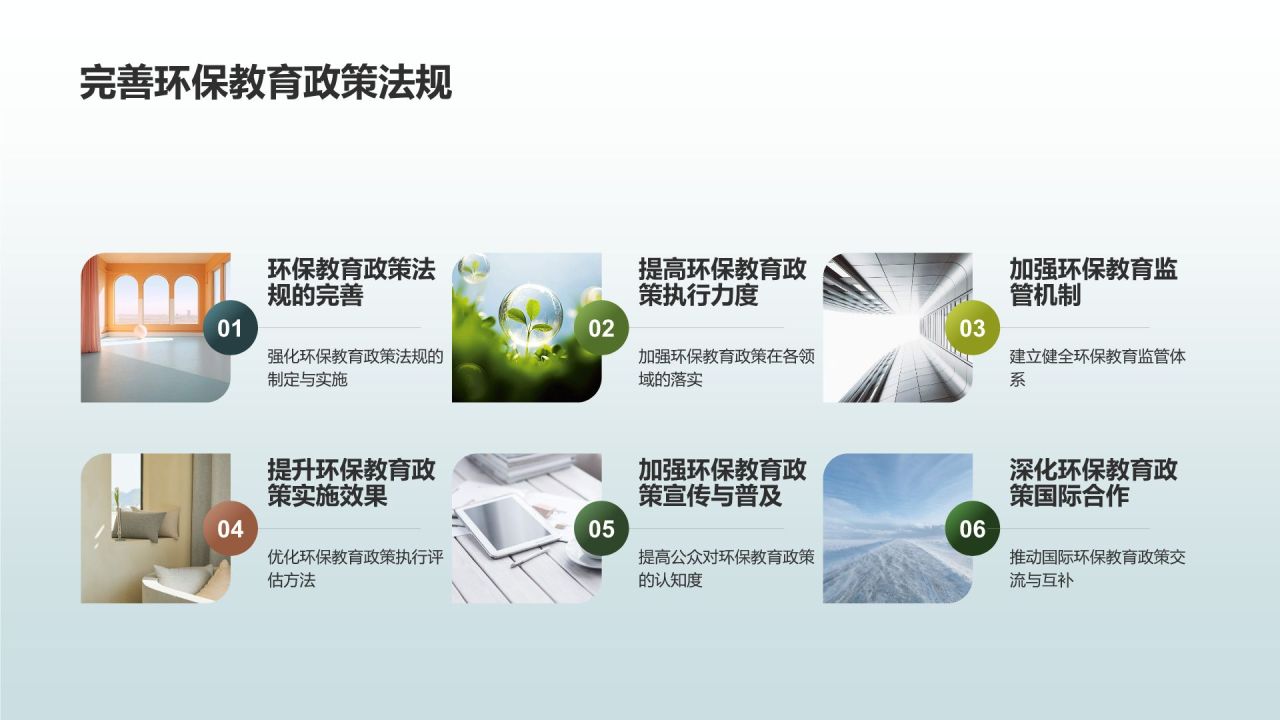 完善环保教育政策法规

01
环保教育政策法规的完善
强化环保教育政策法规的制定与实施

02
提高环保教育政策执行力度
加强环保教育政策在各领域的落实

03
加强环保教育监管机制
建立健全环保教育监管体系

04
提升环保教育政策实施效果
优化环保教育政策执行评估方法

05
加强环保教育政策宣传与普及
提高公众对环保教育政策的认知度

06
深化环保教育政策国际合作
推动国际环保教育政策交流与互补